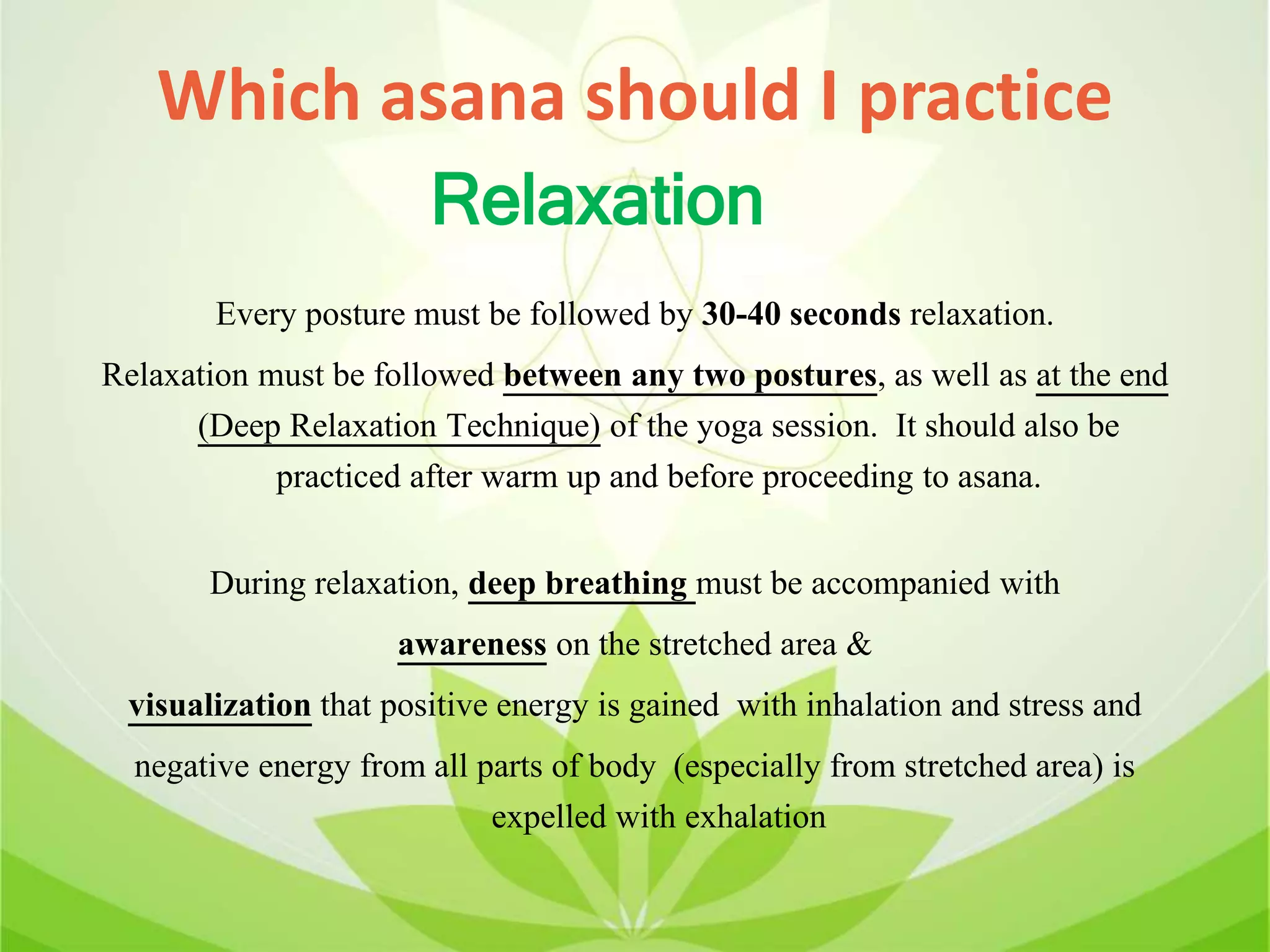 Which asana should I practice

Relaxation

Every posture must be followed by 30-40 seconds relaxation.

Relaxation must be followed between any two postures, as well as at the end (Deep Relaxation Technique) of the yoga session. It should also be practiced after warm up and before proceeding to asana.

During relaxation, deep breathing must be accompanied with awareness on the stretched area & visualization that positive energy is gained with inhalation and stress and negative energy from all parts of body (especially from stretched area) is expelled with exhalation